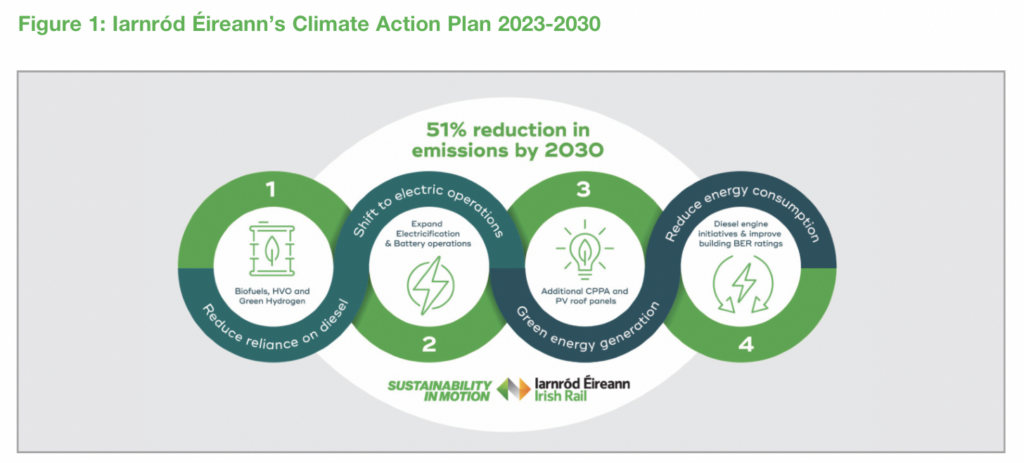 Figure 1: Iarnród Éireann's Climate Action Plan 2023-2030

51% reduction in emissions by 2030

1

Biofuels, HVO and Green Hydrogen

Reduce reliance on diesel

Shift to electric operations

Expand Electricification & Battery operations

2

3

Additional CPPA and PV roof panels

Green energy generation

Reduce energy consumption

Diesel engine initiatives & improve building BER ratings

4

SUSTAINABILITY IN MOTION

Iarnród Éireann Irish Rail